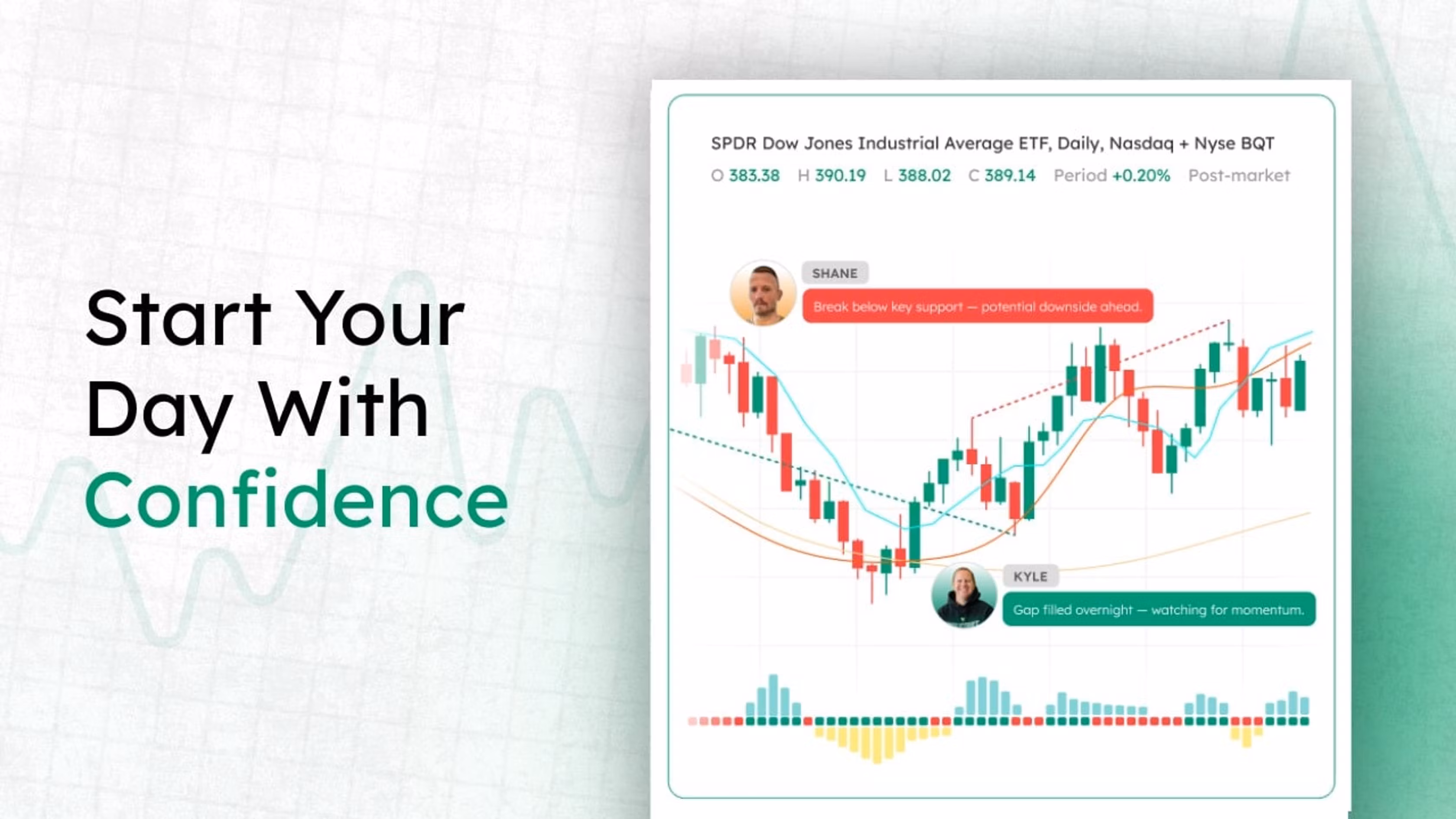 Start Your Day With Confidence

SPDR Dow Jones Industrial Average ETF, Daily, Nasdaq + Nyse BQT

O 383.38 H 390.19 L 388.02 C 389.14 Period +0.20% Post-market

SHANE

Break below key support — potential downside ahead.

KYLE

Gap filled overnight — watching for momentum.